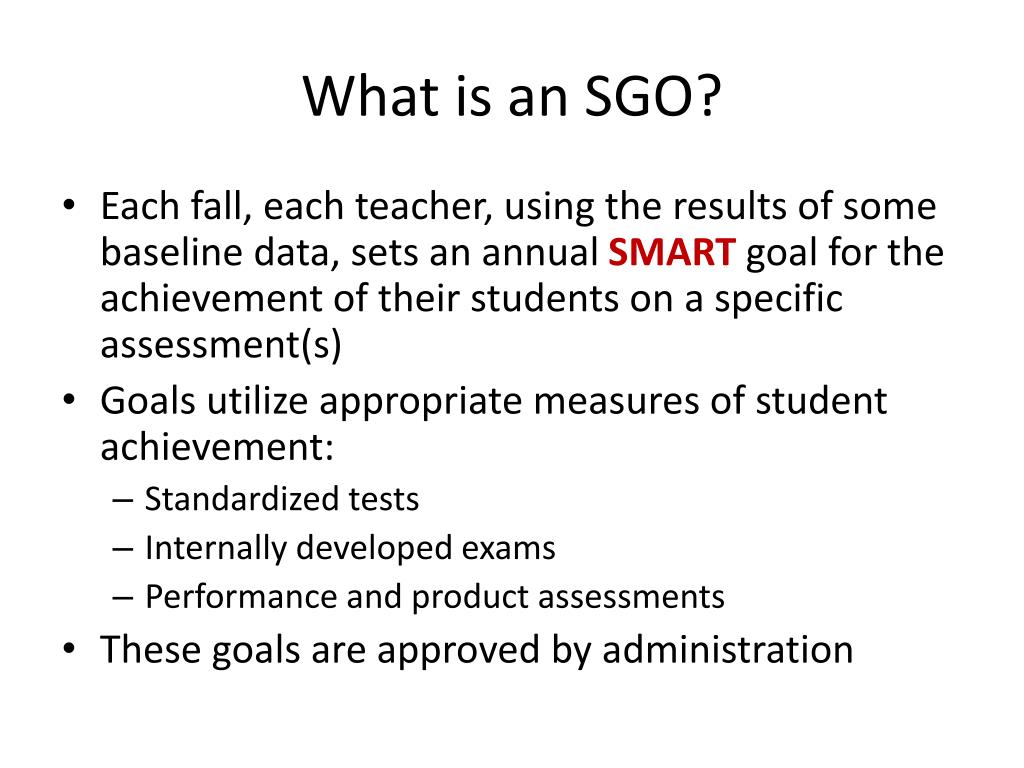 What is an SGO?

• Each fall, each teacher, using the results of some baseline data, sets an annual SMART goal for the achievement of their students on a specific assessment(s)
• Goals utilize appropriate measures of student achievement:
– Standardized tests
– Internally developed exams
– Performance and product assessments
• These goals are approved by administration